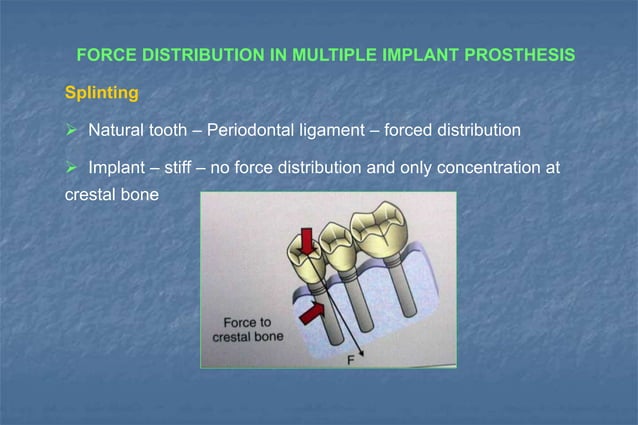 FORCE DISTRIBUTION IN MULTIPLE IMPLANT PROSTHESIS

Splinting

➢ Natural tooth – Periodontal ligament – forced distribution

➢ Implant – stiff – no force distribution and only concentration at crestal bone

Force to crestal bone

F